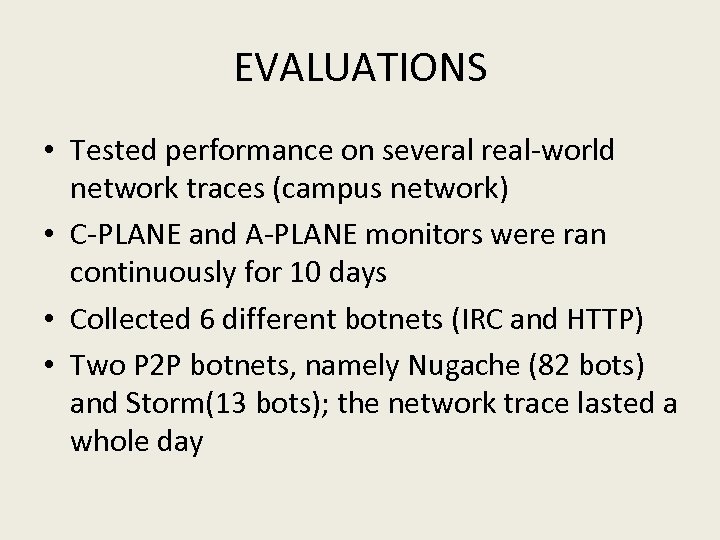 EVALUATIONS

• Tested performance on several real-world network traces (campus network)
• C-PLANE and A-PLANE monitors were ran continuously for 10 days
• Collected 6 different botnets (IRC and HTTP)
• Two P2P botnets, namely Nugache (82 bots) and Storm(13 bots); the network trace lasted a whole day